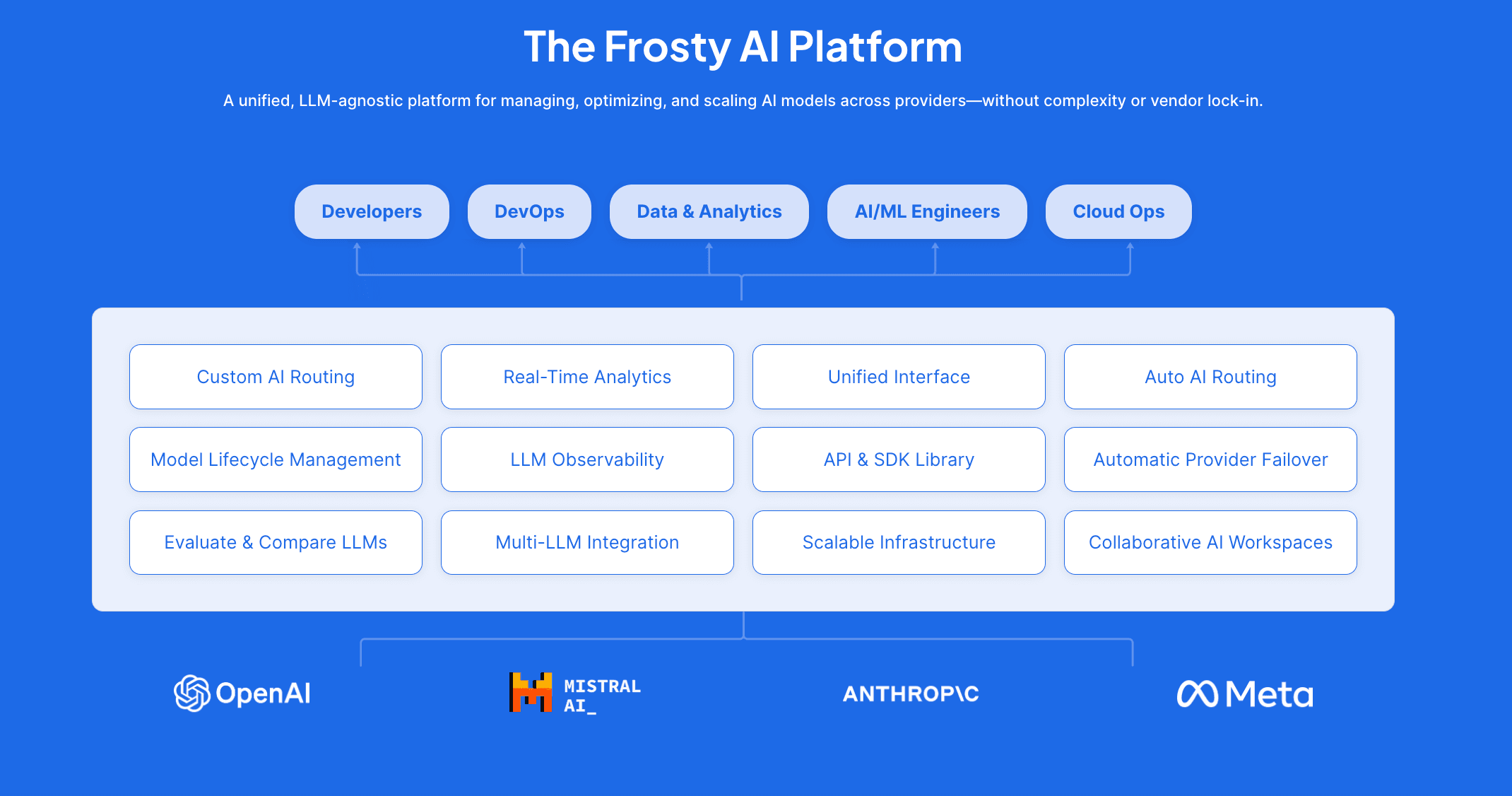 The Frosty AI Platform

A unified, LLM-agnostic platform for managing, optimizing, and scaling AI models across providers—without complexity or vendor lock-in.

Developers

DevOps

Data & Analytics

AI/ML Engineers

Cloud Ops

Custom AI Routing

Real-Time Analytics

Unified Interface

Auto AI Routing

Model Lifecycle Management

LLM Observability

API & SDK Library

Automatic Provider Failover

Evaluate & Compare LLMs

Multi-LLM Integration

Scalable Infrastructure

Collaborative AI Workspaces

OpenAI

MISTRAL AI_

ANTHROP\C

Meta